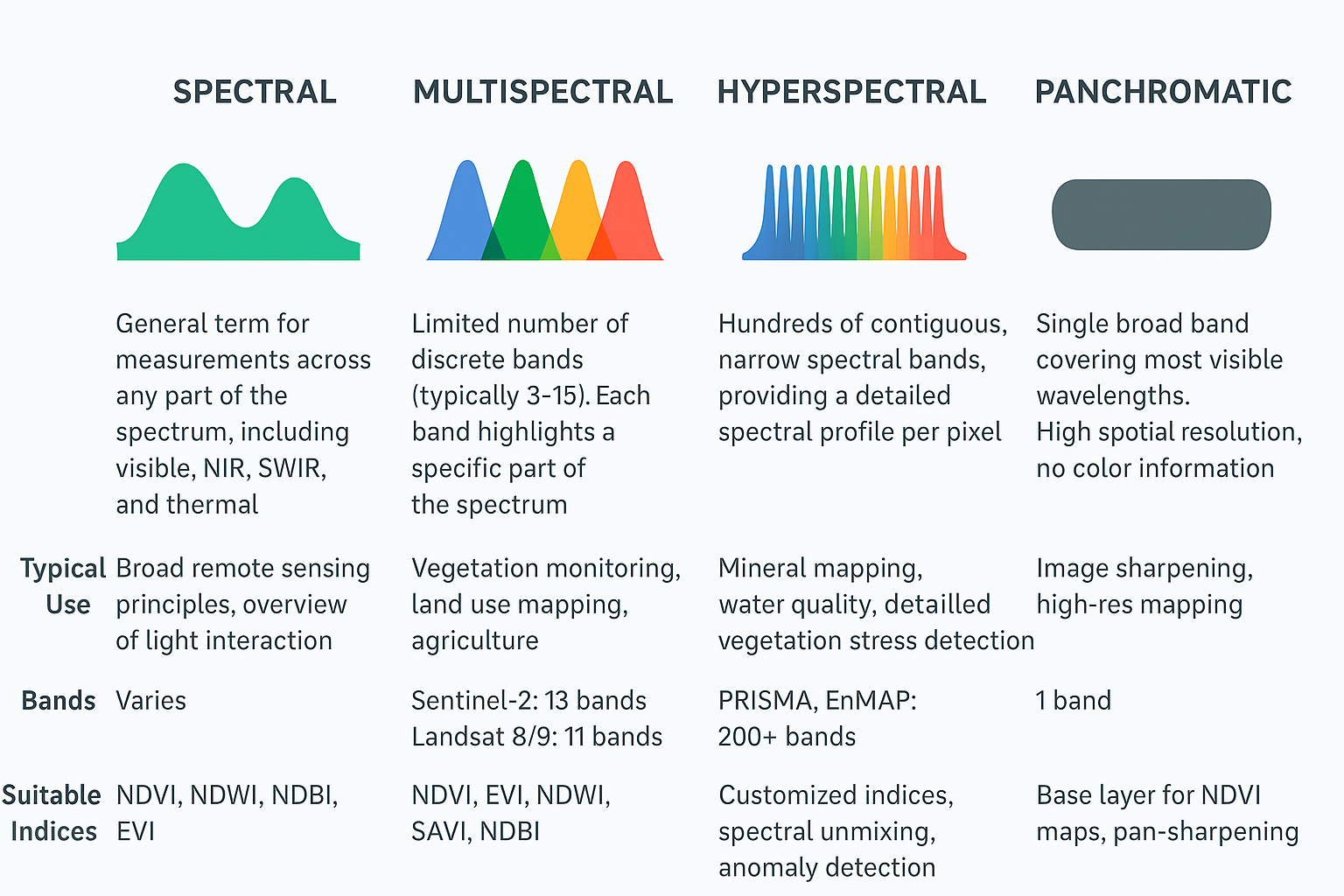 | | SPECTRAL | MULTISPECTRAL | HYPERSPECTRAL | PANCHROMATIC |
|---|---|---|---|---|
| | General term for measurements across any part of the spectrum, including visible, NIR, SWIR, and thermal | Limited number of discrete bands (typically 3-15). Each band highlights a specific part of the spectrum | Hundreds of contiguous, narrow spectral bands, providing a detailed spectral profile per pixel | Single broad band covering most visible wavelengths. High spotial resolution, no color information |
| Typical Use | Broad remote sensing principles, overview of light interaction | Vegetation monitoring, land use mapping, agriculture | Mineral mapping, water quality, detailled vegetation stress detection | Image sharpening, high-res mapping |
| Bands | Varies | Sentinel-2: 13 bands Landsat 8/9: 11 bands | PRISMA, EnMAP: 200+ bands | 1 band |
| Suitable Indices | NDVI, NDWI, NDBI, EVI | NDVI, EVI, NDWI, SAVI, NDBI | Customized indices, spectral unmixing, anomaly detection | Base layer for NDVI maps, pan-sharpening |